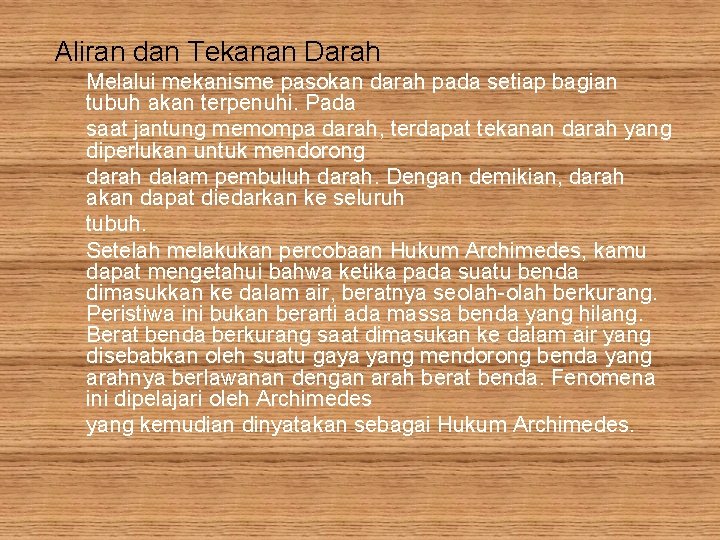 Aliran dan Tekanan Darah

Melalui mekanisme pasokan darah pada setiap bagian tubuh akan terpenuhi. Pada

saat jantung memompa darah, terdapat tekanan darah yang diperlukan untuk mendorong

darah dalam pembuluh darah. Dengan demikian, darah akan dapat diedarkan ke seluruh

tubuh.

Setelah melakukan percobaan Hukum Archimedes, kamu dapat mengetahui bahwa ketika pada suatu benda dimasukkan ke dalam air, beratnya seolah-olah berkurang. Peristiwa ini bukan berarti ada massa benda yang hilang. Berat benda berkurang saat dimasukan ke dalam air yang disebabkan oleh suatu gaya yang mendorong benda yang arahnya berlawanan dengan arah berat benda. Fenomena ini dipelajari oleh Archimedes

yang kemudian dinyatakan sebagai Hukum Archimedes.